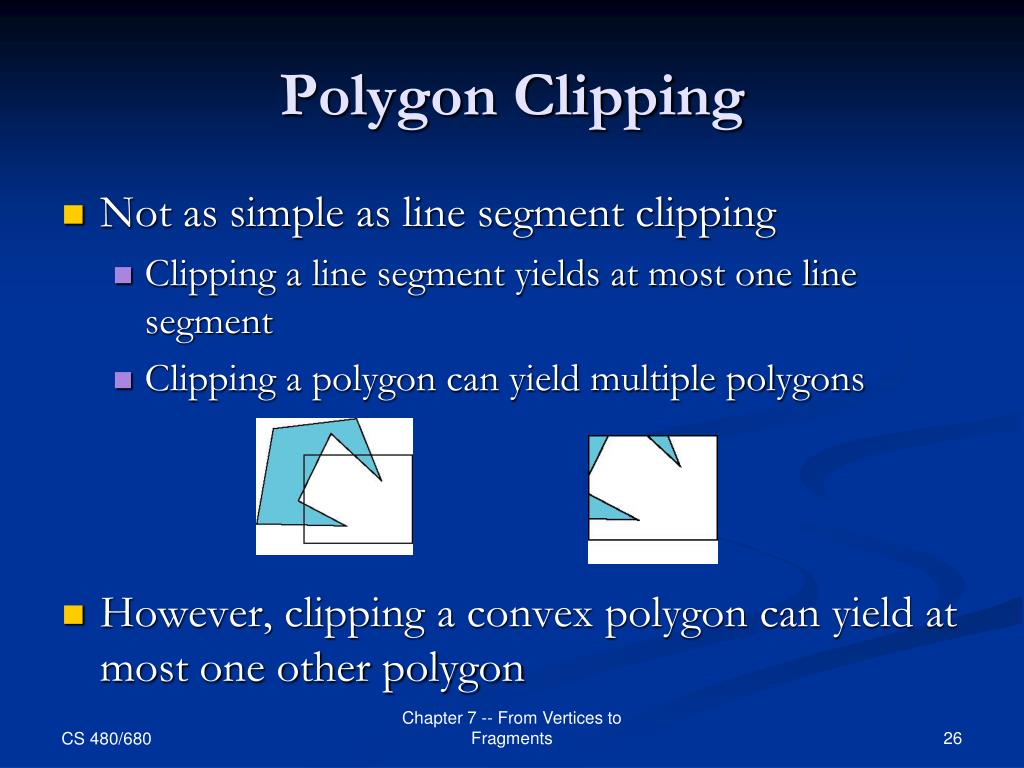 Polygon Clipping

Not as simple as line segment clipping

Clipping a line segment yields at most one line segment

Clipping a polygon can yield multiple polygons

However, clipping a convex polygon can yield at most one other polygon

CS 480/680

Chapter 7 -- From Vertices to Fragments

26